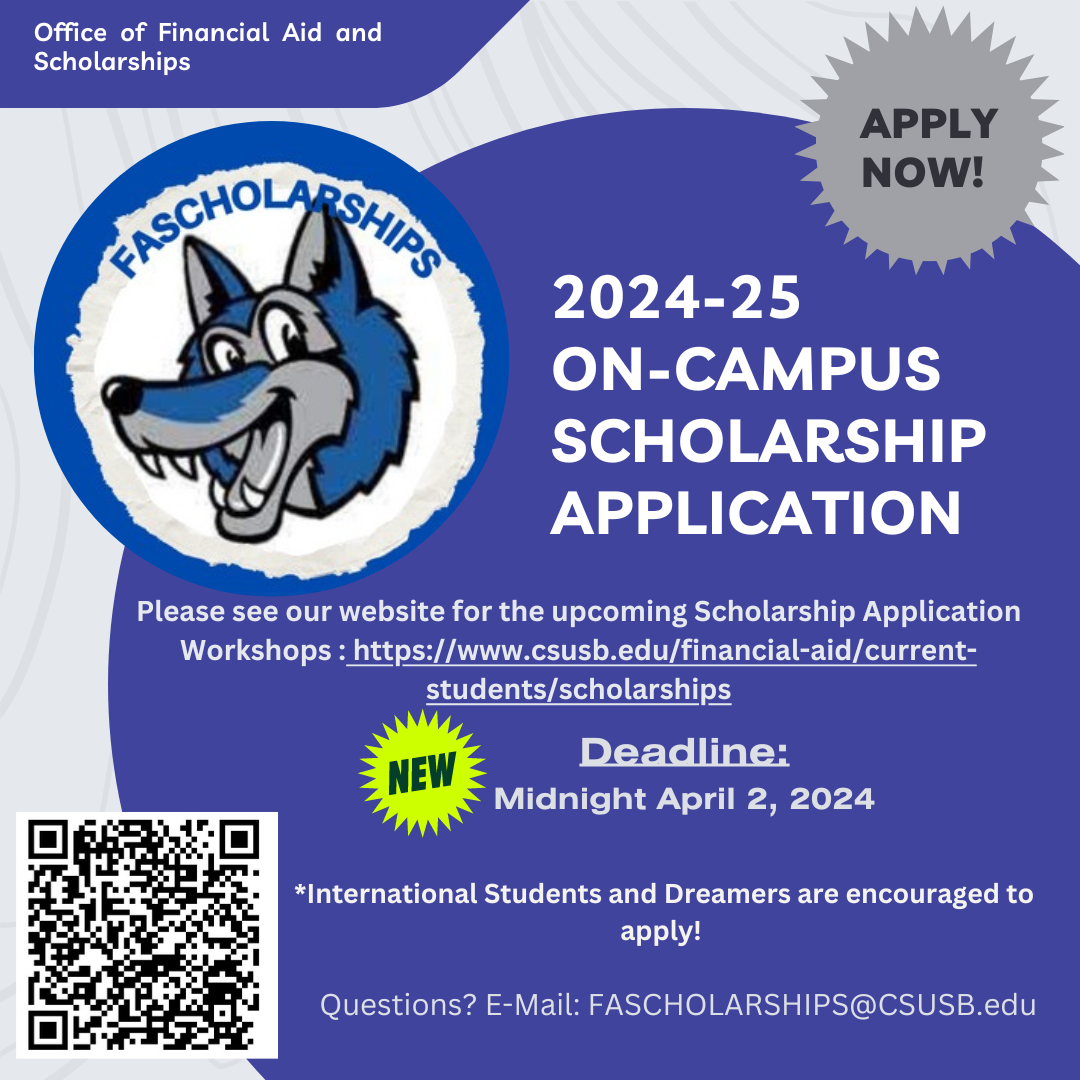 Office of Financial Aid and Scholarships

APPLY NOW!

FASCHOLARSHIPS

2024-25 ON-CAMPUS SCHOLARSHIP APPLICATION

Please see our website for the upcoming Scholarship Application Workshops : https://www.csusb.edu/financial-aid/current-students/scholarships

NEW

Deadline:
Midnight April 2, 2024

*International Students and Dreamers are encouraged to apply!

Questions? E-Mail: FASCHOLARSHIPS@CSUSB.edu